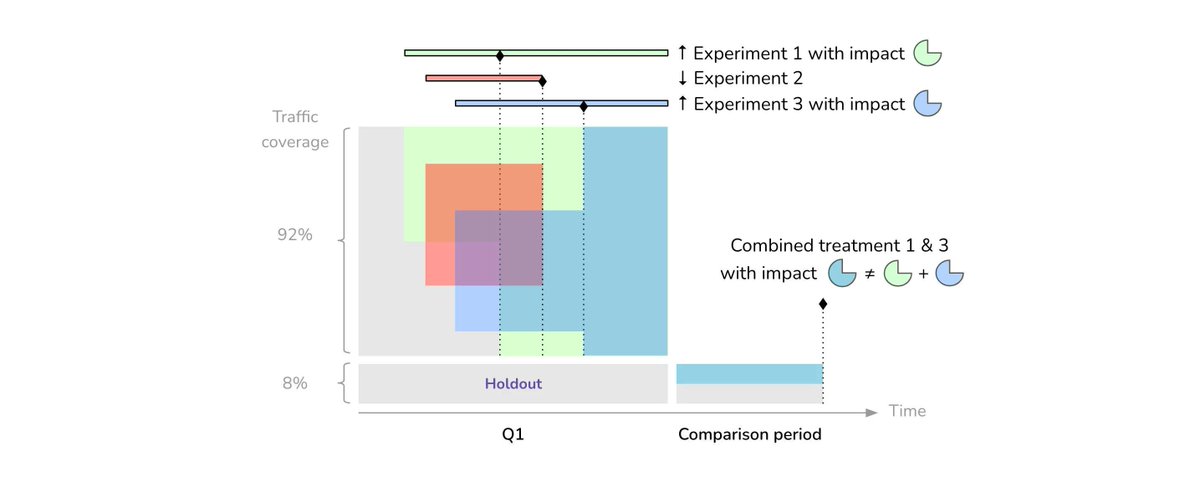 ↑ Experiment 1 with impact
↓ Experiment 2
↑ Experiment 3 with impact

Traffic coverage

92%

Combined treatment 1 & 3 with impact ≠ +

8%

Holdout

Time

Q1

Comparison period